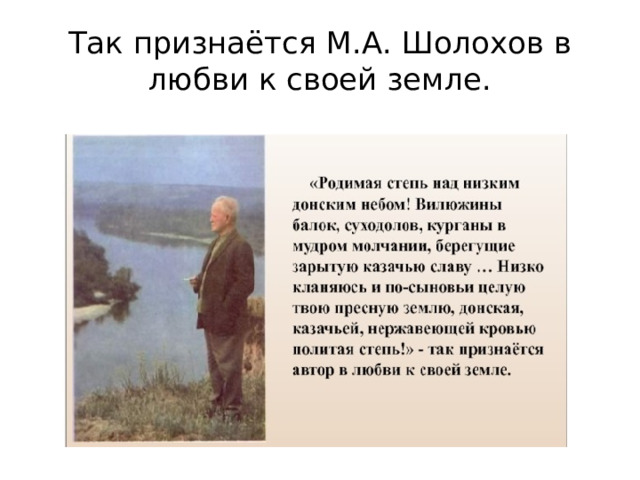 Так признаётся М.А. Шолохов в любви к своей земле.

«Родимая степь над низким донским небом! Вилюжины балок, суходолов, курганы в мудром молчании, берегущие зарытую казачью славу … Низко кланяюсь и по-сыновьи целую твою пресную землю, донская, казачьей, нержавеющей кровью политая степь!» - так признаётся автор в любви к своей земле.